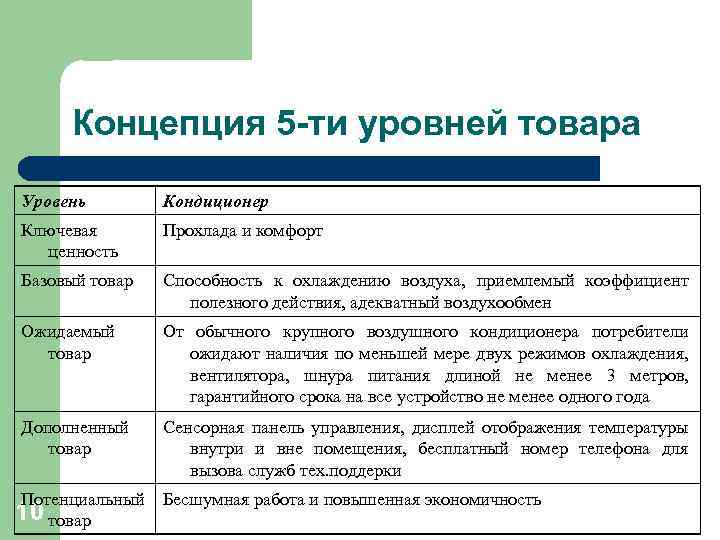 Концепция 5-ти уровней товара

| Уровень | Кондиционер |
|---|---|
| Ключевая ценность | Прохлада и комфорт |
| Базовый товар | Способность к охлаждению воздуха, приемлемый коэффициент полезного действия, адекватный воздухообмен |
| Ожидаемый товар | От обычного крупного воздушного кондиционера потребители ожидают наличия по меньшей мере двух режимов охлаждения, вентилятора, шнура питания длиной не менее 3 метров, гарантийного срока на все устройство не менее одного года |
| Дополненный товар | Сенсорная панель управления, дисплей отображения температуры внутри и вне помещения, бесплатный номер телефона для вызова служб тех.поддерки |
| Потенциальный товар | Бесшумная работа и повышенная экономичность |

10